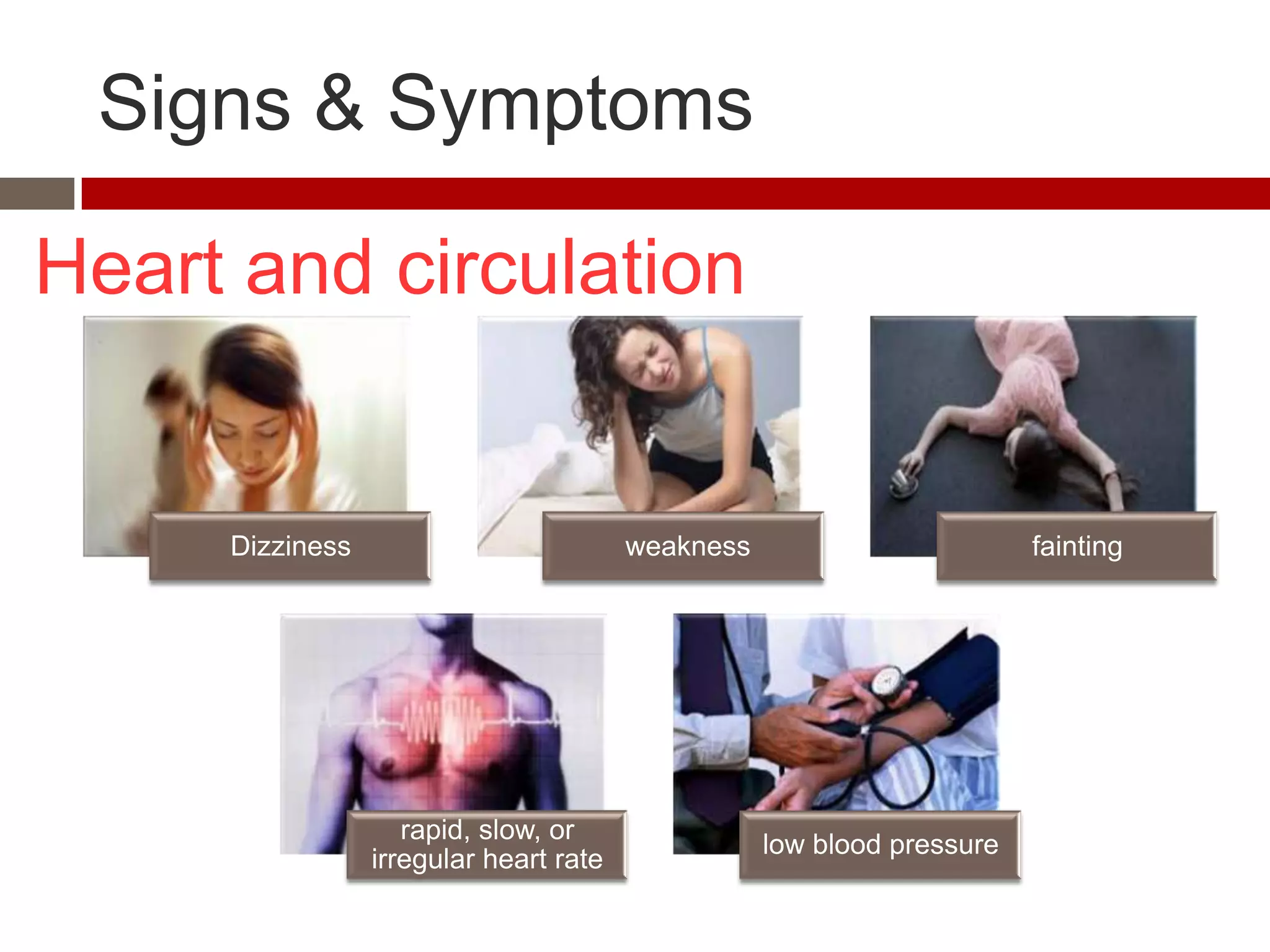 Signs & Symptoms

Heart and circulation

Dizziness

weakness

fainting

rapid, slow, or irregular heart rate

low blood pressure